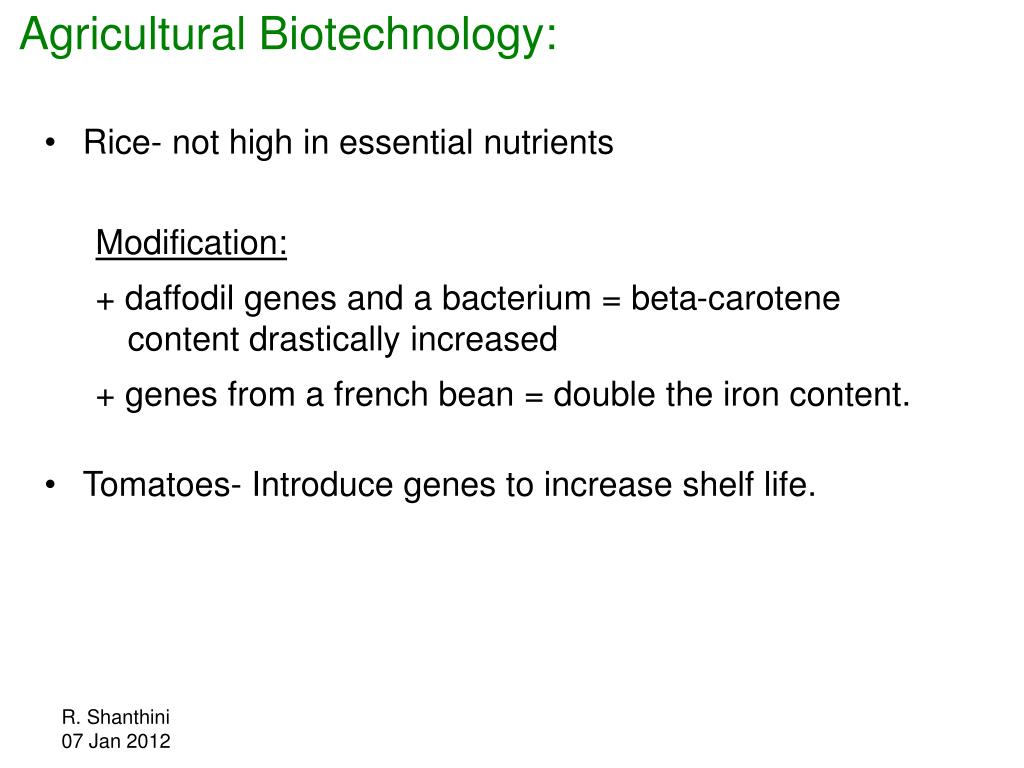 Agricultural Biotechnology:

• Rice- not high in essential nutrients

Modification:

+ daffodil genes and a bacterium = beta-carotene content drastically increased

+ genes from a french bean = double the iron content.

• Tomatoes- Introduce genes to increase shelf life.

R. Shanthini
07 Jan 2012